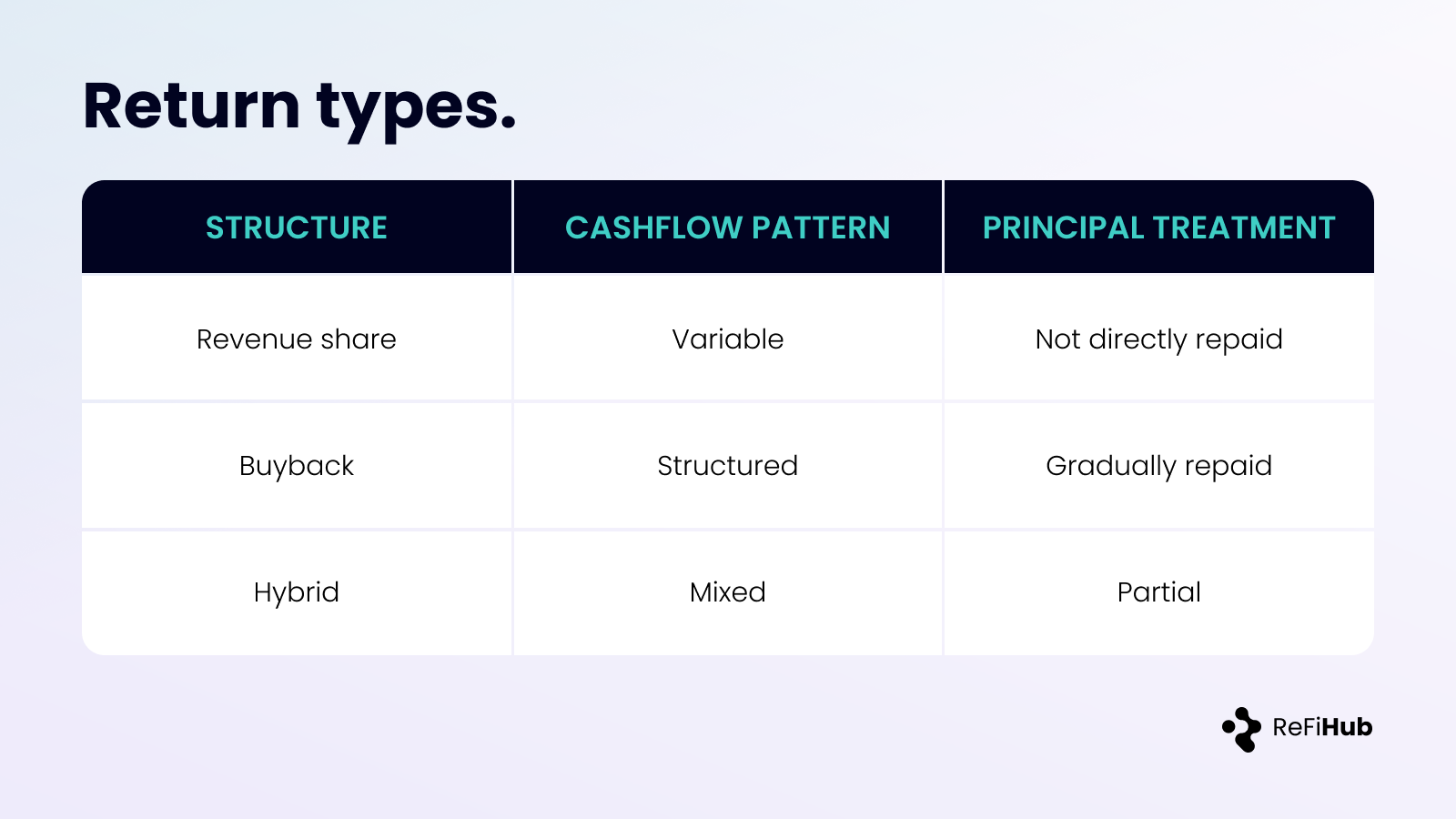 Return types.

| STRUCTURE | CASHFLOW PATTERN | PRINCIPAL TREATMENT |
|---|---|---|
| Revenue share | Variable | Not directly repaid |
| Buyback | Structured | Gradually repaid |
| Hybrid | Mixed | Partial |

ReFiHub